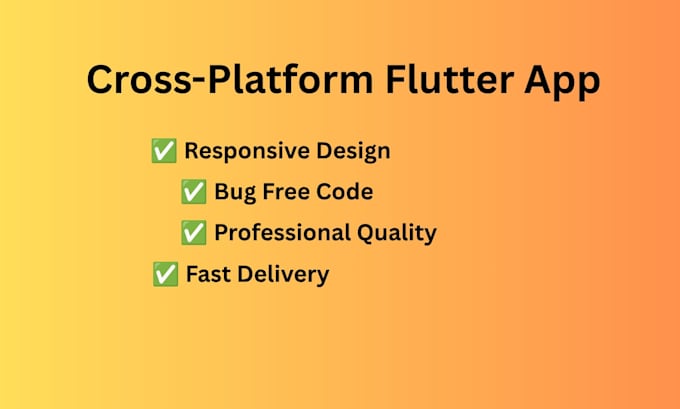 Cross-Platform Flutter App

✅ Responsive Design

✅ Bug Free Code

✅ Professional Quality

✅ Fast Delivery